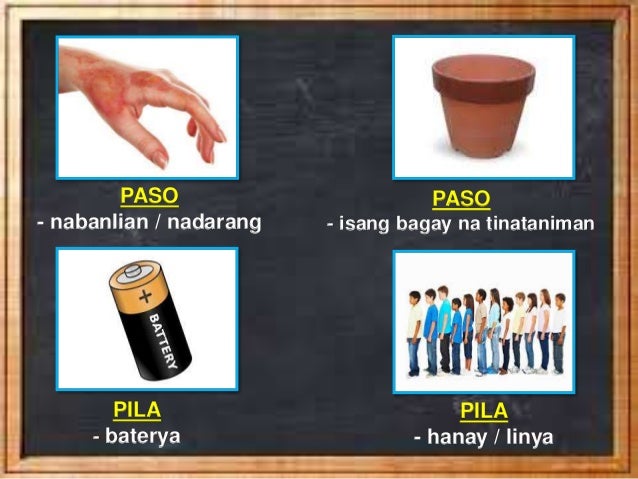 PASO
- nabanlian / nadarang

PASO
- isang bagay na tinataniman

+
BATTERY

PILA
- baterya

PILA
- hanay / linya